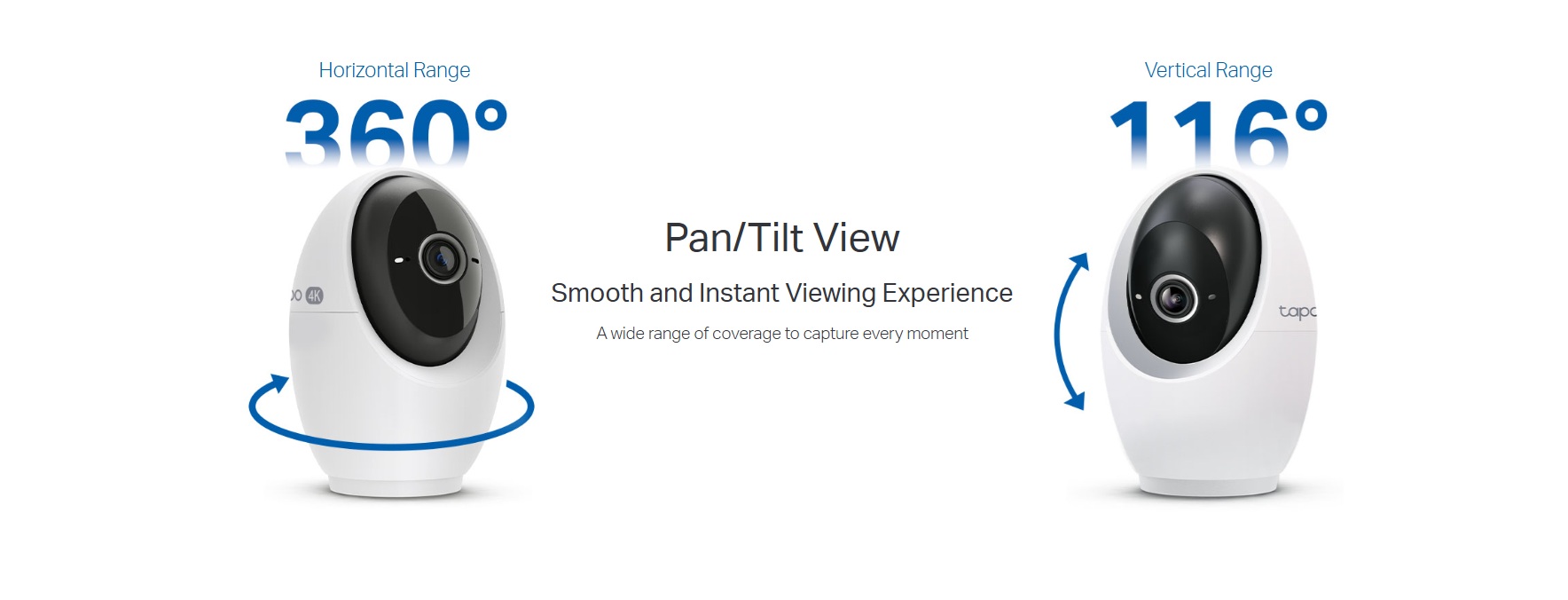 Horizontal Range

360°

Pan/Tilt View

Smooth and Instant Viewing Experience

A wide range of coverage to capture every moment

Vertical Range

116°